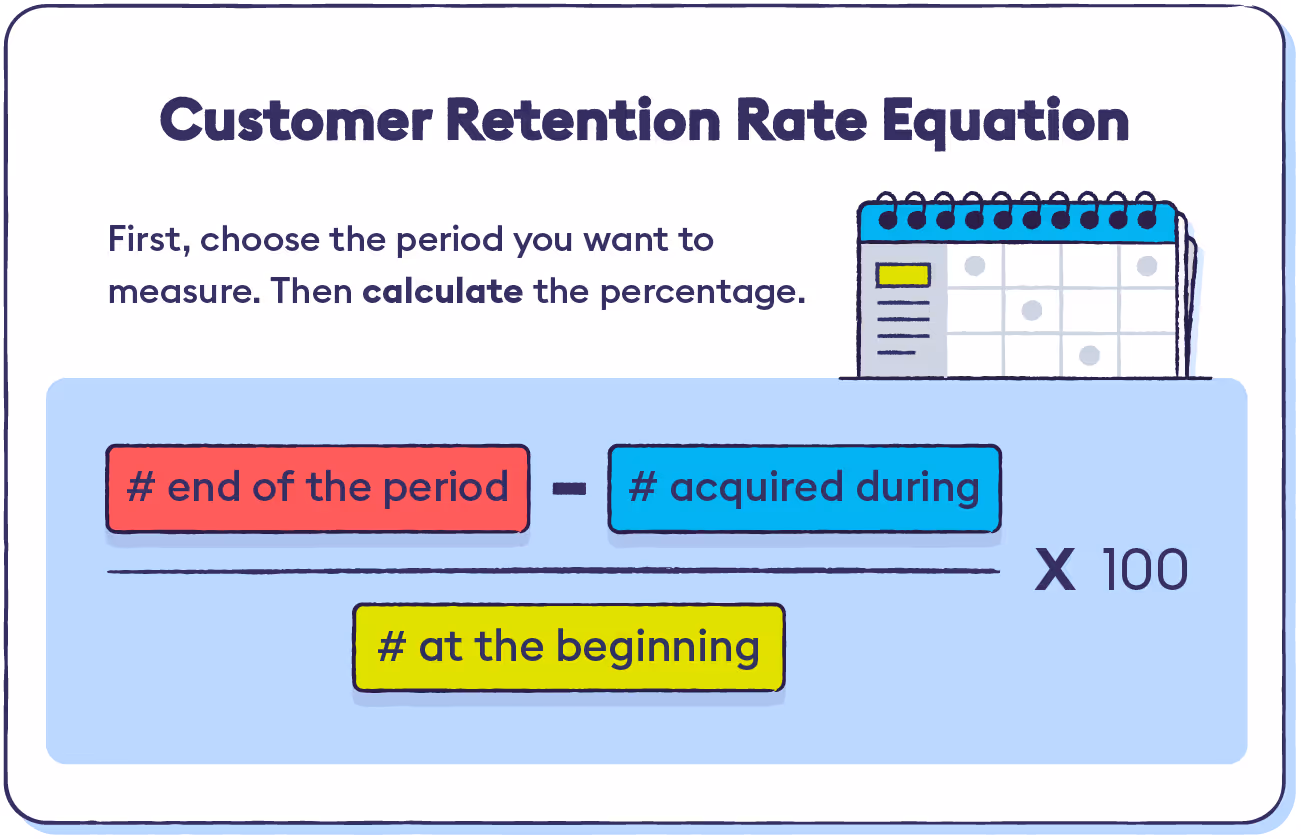 Customer Retention Rate Equation

First, choose the period you want to measure. Then calculate the percentage.

$\frac{\text{\# end of the period} - \text{\# acquired during}}{\text{\# at the beginning}} \times 100$